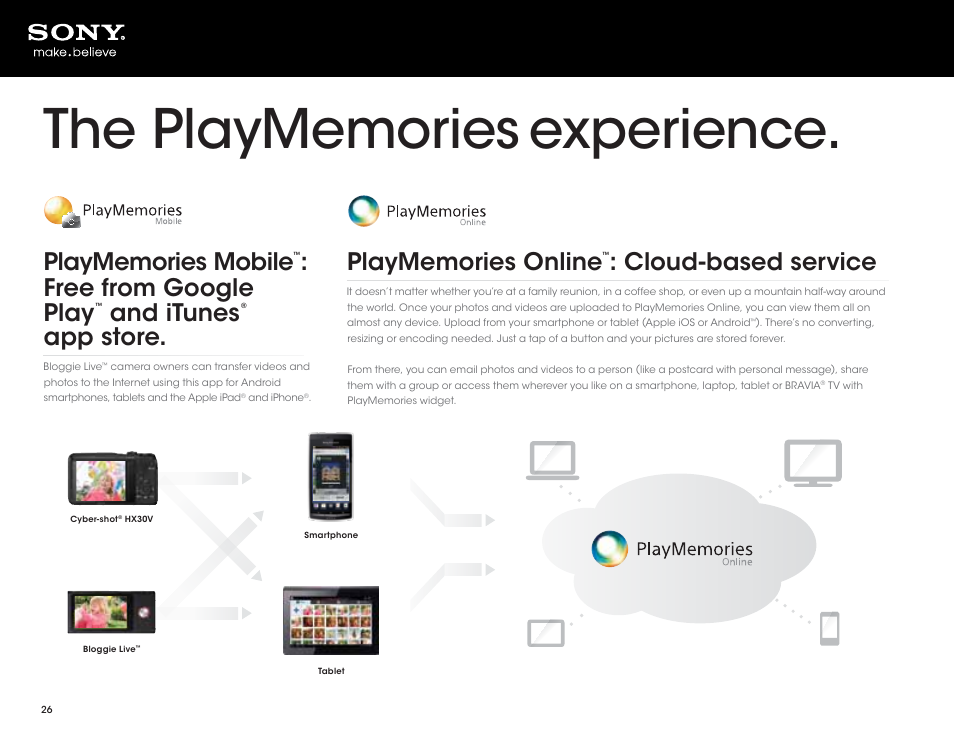 SONY
make.believe

The PlayMemories experience.

PlayMemories Mobile

PlayMemories Mobile™: Free from Google Play™ and iTunes® app store.

Bloggie Live™ camera owners can transfer videos and photos to the Internet using this app for Android smartphones, tablets and the Apple iPad® and iPhone®.

PlayMemories Online

PlayMemories Online™: Cloud-based service

It doesn't matter whether you're at a family reunion, in a coffee shop, or even up a mountain half-way around the world. Once your photos and videos are uploaded to PlayMemories Online, you can view them all on almost any device. Upload from your smartphone or tablet (Apple iOS or Android™). There's no converting, resizing or encoding needed. Just a tap of a button and your pictures are stored forever.

From there, you can email photos and videos to a person (like a postcard with personal message), share them with a group or access them wherever you like on a smartphone, laptop, tablet or BRAVIA® TV with PlayMemories widget.

Cyber-shot® HX30V

Smartphone

Bloggie Live™

Tablet

PlayMemories Online

26